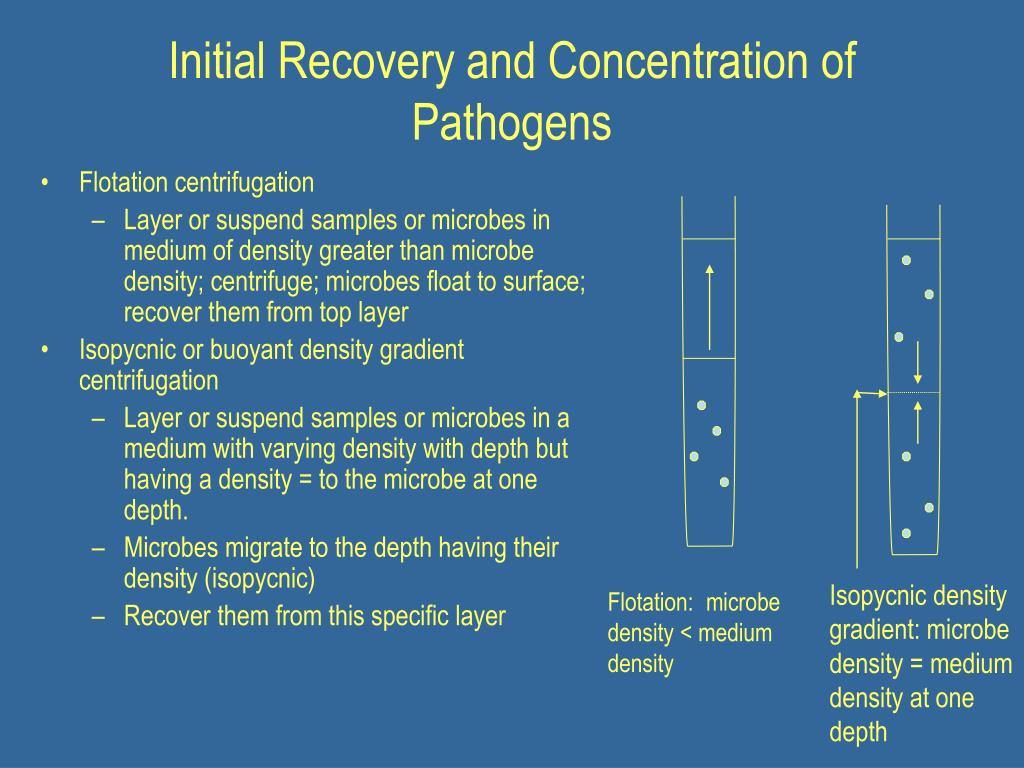 Initial Recovery and Concentration of Pathogens

• Flotation centrifugation
– Layer or suspend samples or microbes in medium of density greater than microbe density; centrifuge; microbes float to surface; recover them from top layer
• Isopycnic or buoyant density gradient centrifugation
– Layer or suspend samples or microbes in a medium with varying density with depth but having a density = to the microbe at one depth.
– Microbes migrate to the depth having their density (isopycnic)
– Recover them from this specific layer

Flotation: microbe density < medium density

Isopycnic density gradient: microbe density = medium density at one depth